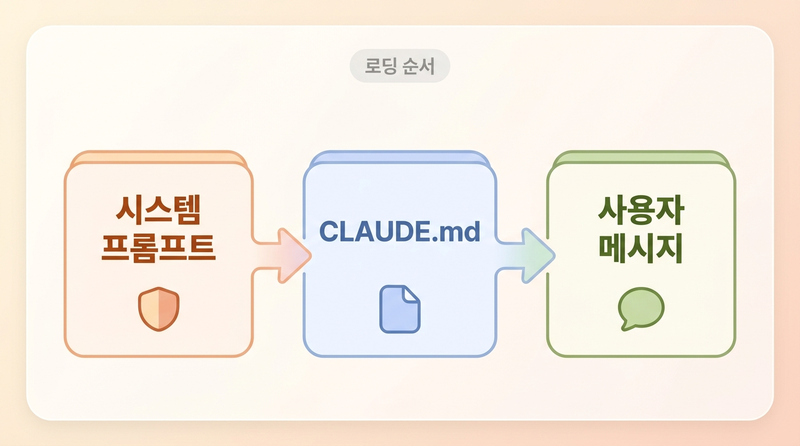 로딩 순서

시스템
프롬프트

CLAUDE.md

사용자
메시지